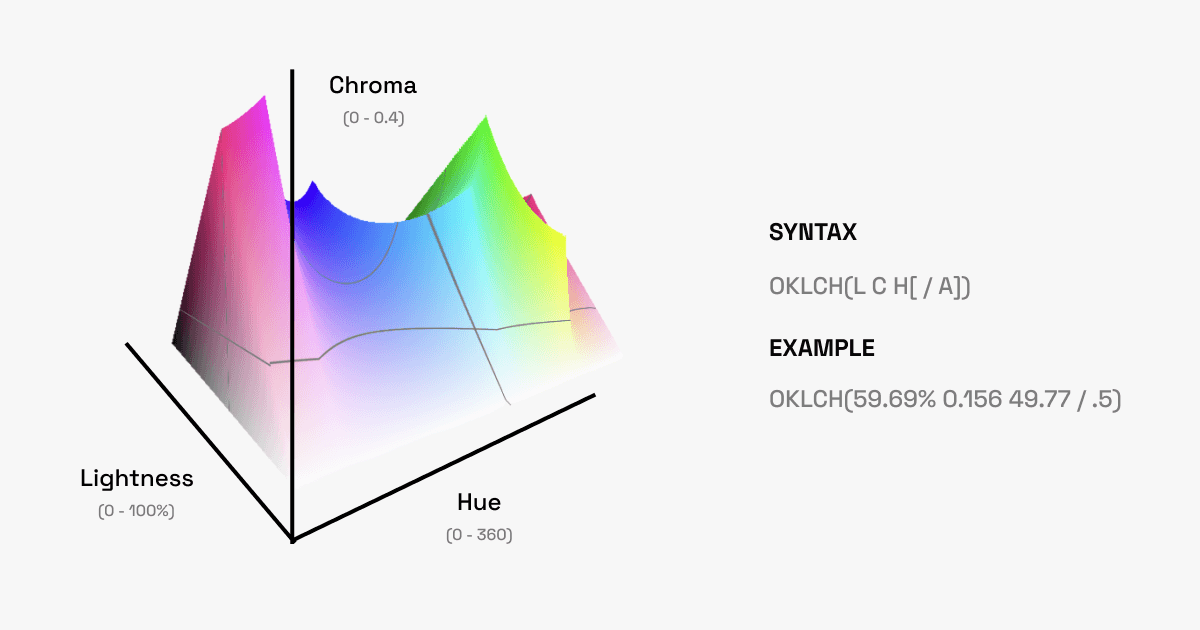 Chroma
(0 - 0.4)

Lightness
(0 - 100%)

Hue
(0 - 360)

SYNTAX

OKLCH(L C H[ / A])

EXAMPLE

OKLCH(59.69% 0.156 49.77 / .5)